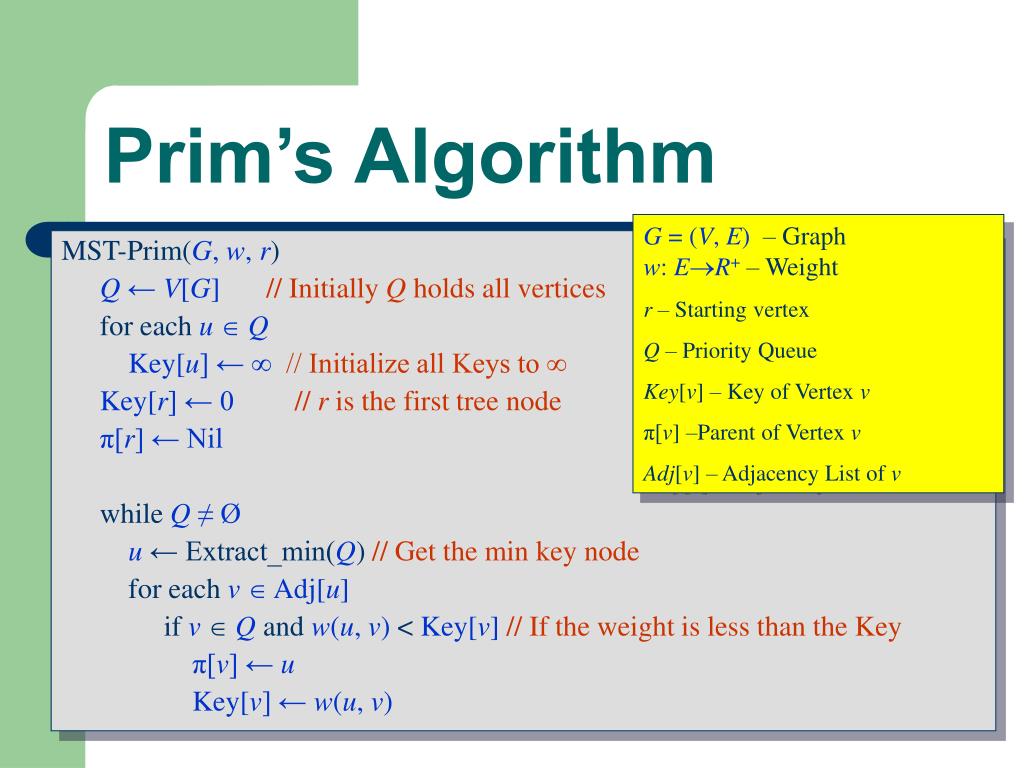 Prim's Algorithm

MST-Prim($G$, $w$, $r$)
$Q \leftarrow V[G]$ // Initially $Q$ holds all vertices
for each $u \in Q$
Key[$u$] $\leftarrow \infty$ // Initialize all Keys to $\infty$
Key[$r$] $\leftarrow 0$ // $r$ is the first tree node
$\pi[r] \leftarrow$ Nil

while $Q \neq Ø$
$u \leftarrow$ Extract_min($Q$) // Get the min key node
for each $v \in$ Adj[$u$]
if $v \in Q$ and $w(u, v) <$ Key[$v$] // If the weight is less than the Key
$\pi[v] \leftarrow u$
Key[$v$] $\leftarrow w(u, v)$

$G = (V, E)$ – Graph
$w$: $E \rightarrow R^+$ – Weight
$r$ – Starting vertex
$Q$ – Priority Queue
$Key[v]$ – Key of Vertex $v$
$\pi[v]$ –Parent of Vertex $v$
$Adj[v]$ – Adjacency List of $v$